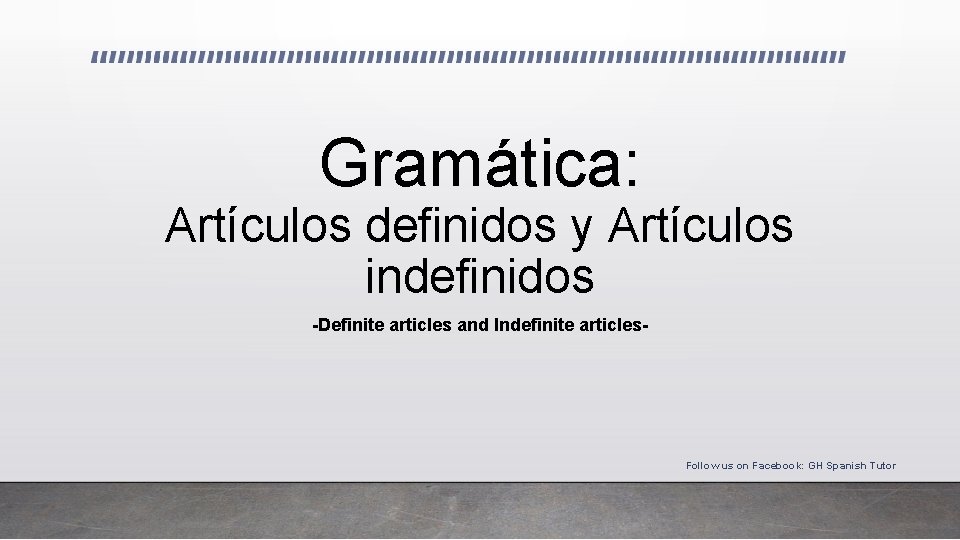 Gramática:
Artículos definidos y Artículos indefinidos

-Definite articles and Indefinite articles-

Follow us on Facebook: GH Spanish Tutor